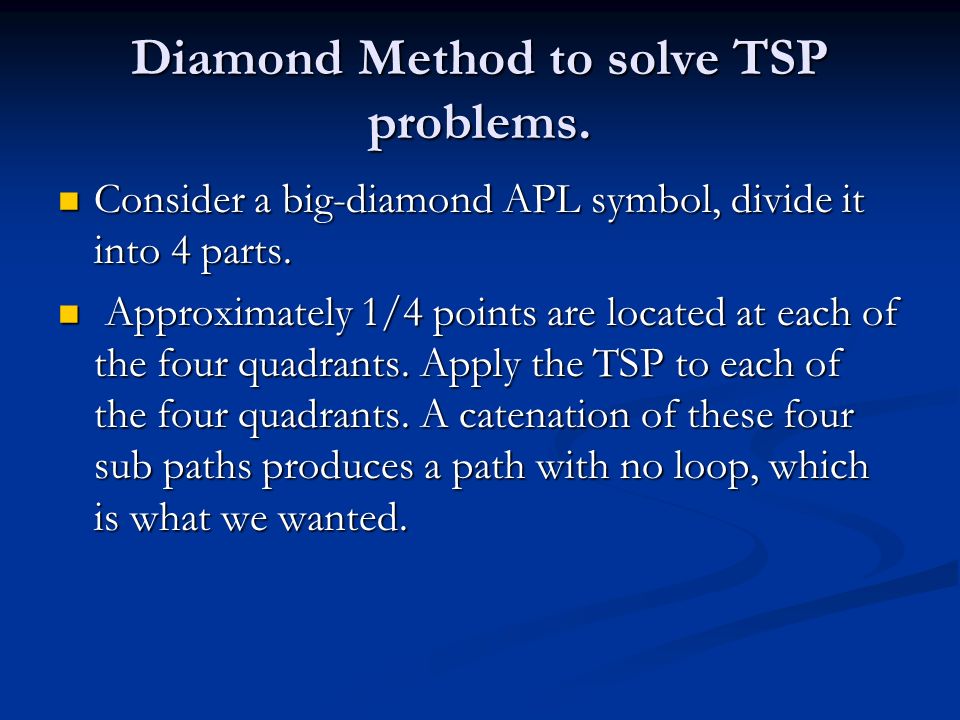 Diamond Method to solve TSP problems.

Consider a big-diamond APL symbol, divide it into 4 parts.

Approximately 1/4 points are located at each of the four quadrants. Apply the TSP to each of the four quadrants. A catenation of these four sub paths produces a path with no loop, which is what we wanted.